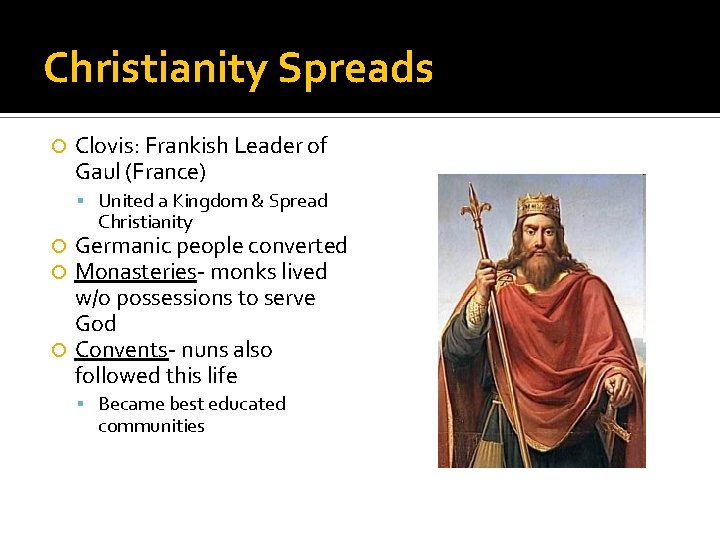 Christianity Spreads

Clovis: Frankish Leader of Gaul (France)

United a Kingdom & Spread Christianity

Germanic people converted

Monasteries- monks lived w/o possessions to serve God

Convents- nuns also followed this life

Became best educated communities